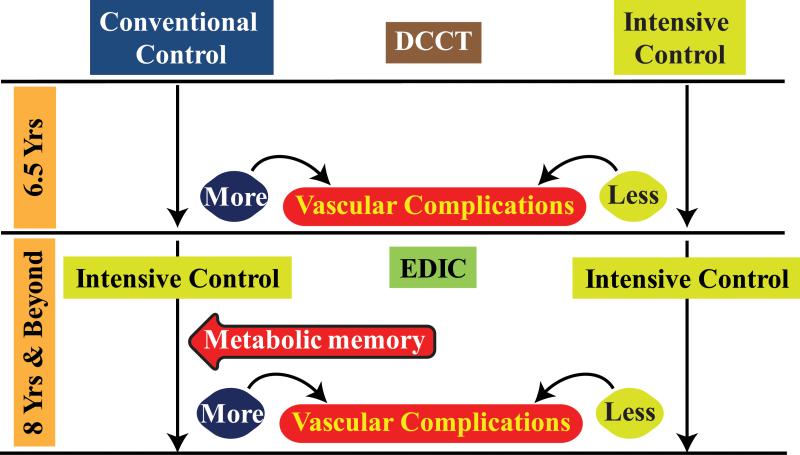 Conventional Control

DCCT

Intensive Control

6.5 Yrs

More

Vascular Complications

Less

8 Yrs & Beyond

Intensive Control

EDIC

Intensive Control

Metabolic memory

More

Vascular Complications

Less